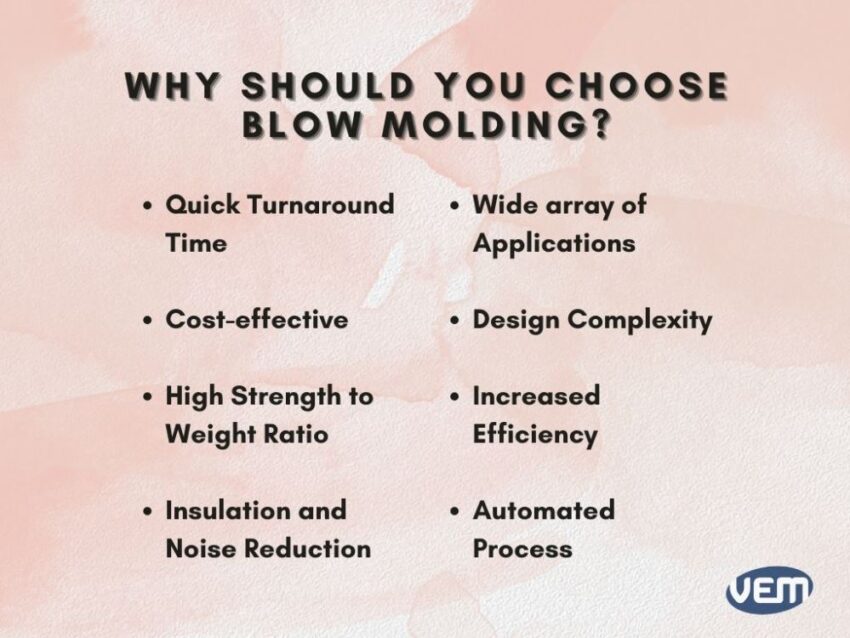 WHY SHOULD YOU CHOOSE BLOW MOLDING?

• Quick Turnaround Time

• Cost-effective

• High Strength to Weight Ratio

• Insulation and Noise Reduction

• Wide array of Applications

• Design Complexity

• Increased Efficiency

• Automated Process

VEM